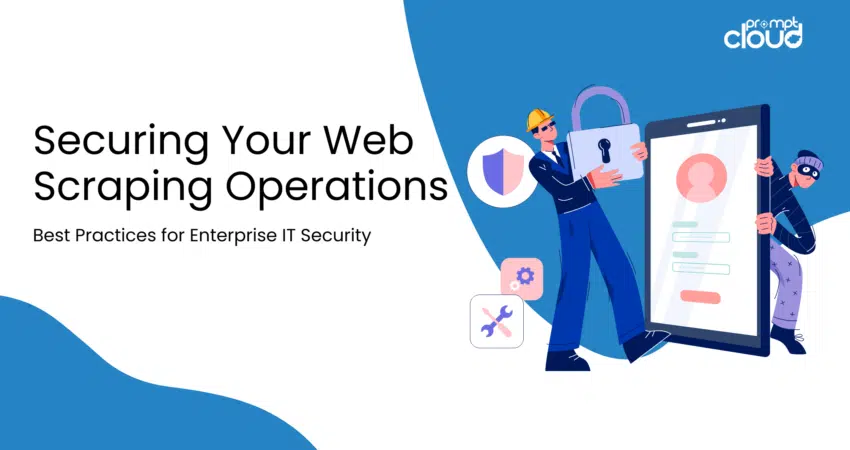 prompt cloud

Securing Your Web Scraping Operations

Best Practices for Enterprise IT Security